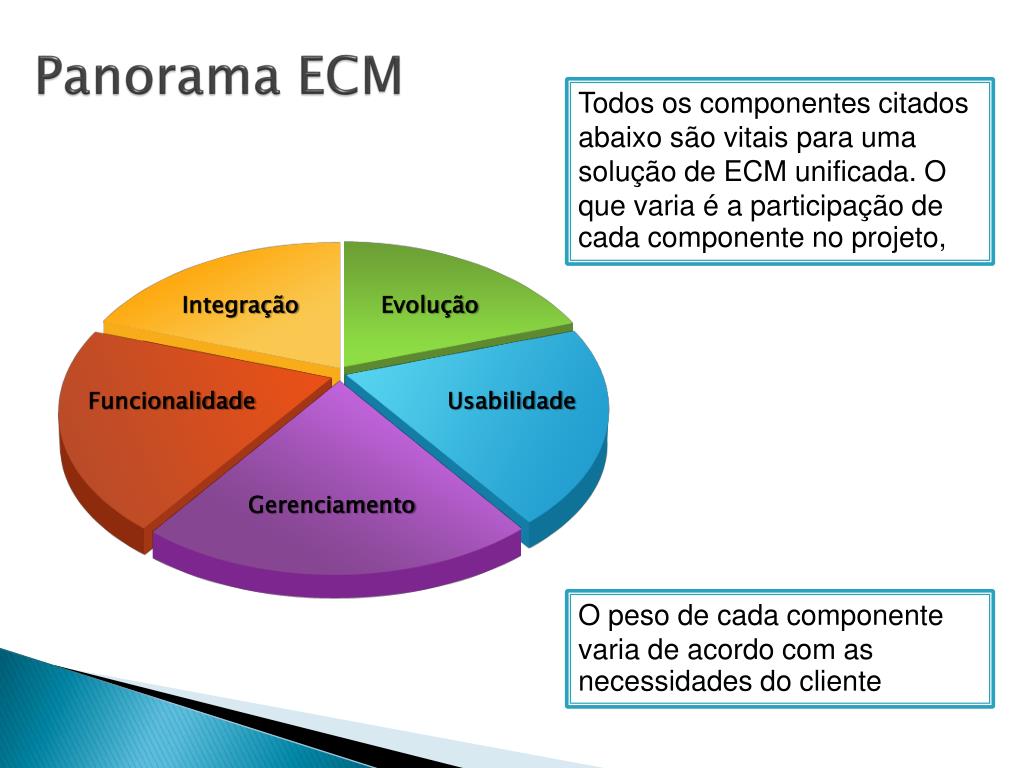 Panorama ECM

Todos os componentes citados abaixo são vitais para uma solução de ECM unificada. O que varia é a participação de cada componente no projeto,

Integração

Evolução

Funcionalidade

Usabilidade

Gerenciamento

O peso de cada componente varia de acordo com as necessidades do cliente